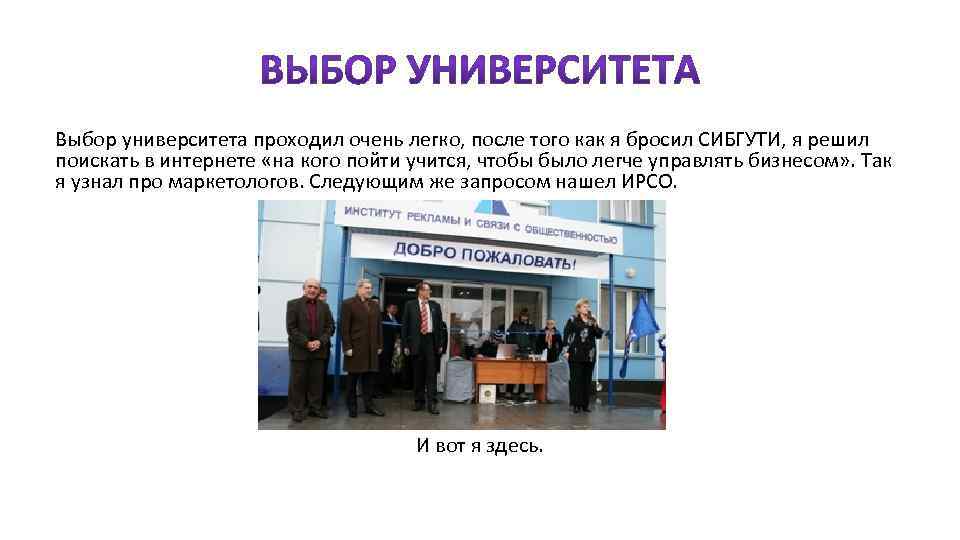 ВЫБОР УНИВЕРСИТЕТА

Выбор университета проходил очень легко, после того как я бросил СИБГУТИ, я решил поискать в интернете «на кого пойти учится, чтобы было легче управлять бизнесом». Так я узнал про маркетологов. Следующим же запросом нашел ИРСО.

ИНСТИТУТ РЕКЛАМЫ И СВЯЗИ С ОБЩЕСТВЕННОСТЬЮ

ДОБРО ПОЖАЛОВАТЬ!

И вот я здесь.